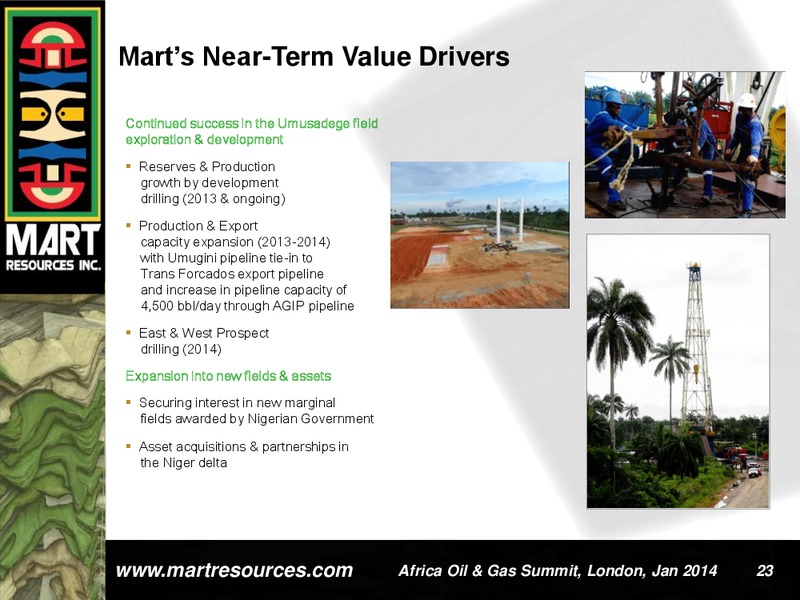 MART RESOURCES INC.

Mart's Near-Term Value Drivers

Continued success in the Umusadege field exploration & development

▪ Reserves & Production growth by development drilling (2013 & ongoing)

▪ Production & Export capacity expansion (2013-2014) with Umugini pipeline tie-in to Trans Forcados export pipeline and increase in pipeline capacity of 4,500 bbl/day through AGIP pipeline

▪ East & West Prospect drilling (2014)

Expansion into new fields & assets

▪ Securing interest in new marginal fields awarded by Nigerian Government

▪ Asset acquisitions & partnerships in the Niger delta

www.martresources.com Africa Oil & Gas Summit, London, Jan 2014 23